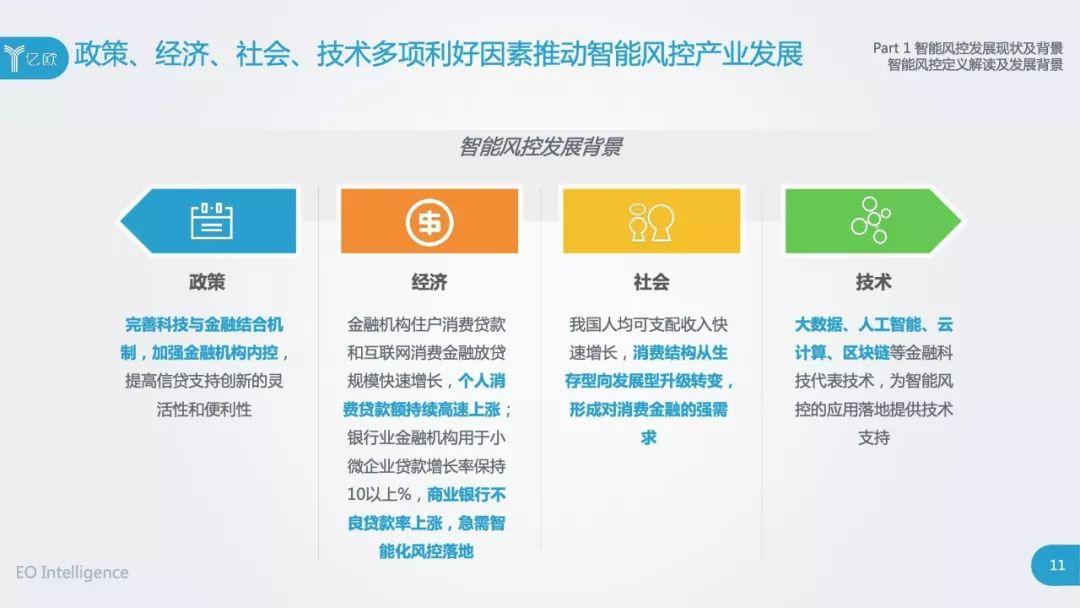 亿欧 政策、经济、社会、技术多项利好因素推动智能风控产业发展

Part 1 智能风控发展现状及背景
智能风控定义解读及发展背景

智能风控发展背景

政策

完善科技与金融结合机制，加强金融机构内控，提高信贷支持创新的灵活性和便利性

经济

金融机构住户消费贷款和互联网消费金融放贷规模快速增长，个人消费贷款额持续高速上涨；银行业金融机构用于小微企业贷款增长率保持10以上%，商业银行不良贷款率上涨，急需智能化风控落地

社会

我国人均可支配收入快速增长，消费结构从生存型向发展型升级转变，形成对消费金融的强需求

技术

大数据、人工智能、云计算、区块链等金融科技代表技术，为智能风控的应用落地提供技术支持

EO Intelligence

11